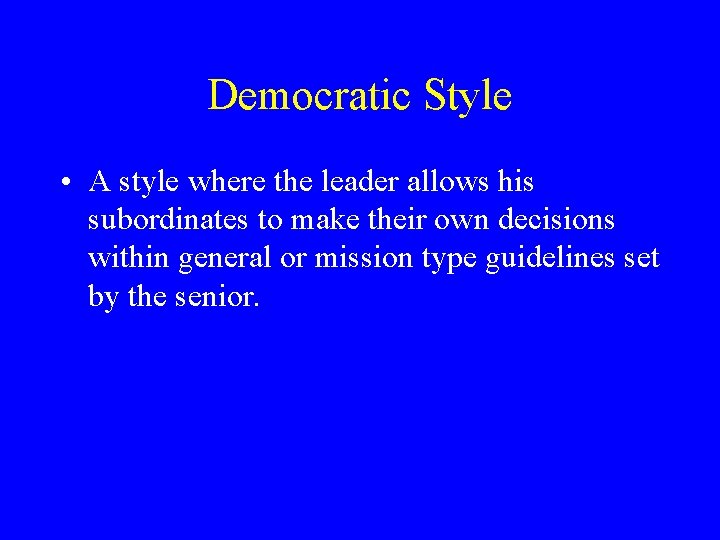 Democratic Style

• A style where the leader allows his subordinates to make their own decisions within general or mission type guidelines set by the senior.